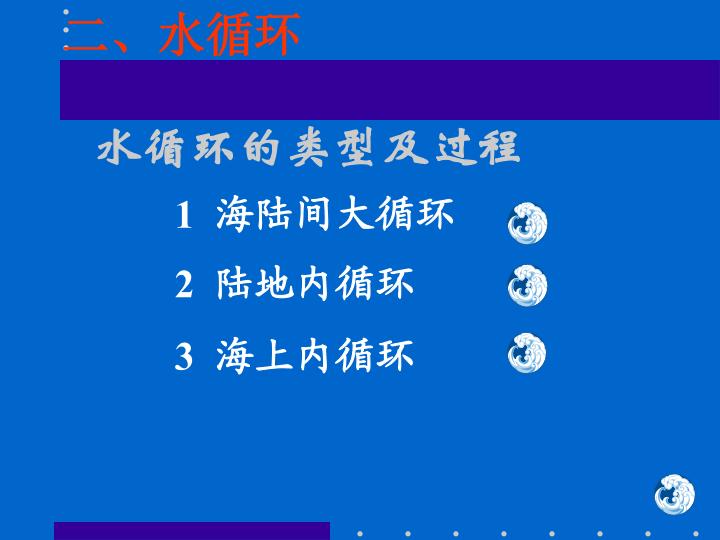 二、水循环

水循环的类型及过程

1 海陆间大循环

2 陆地内循环

3 海上内循环